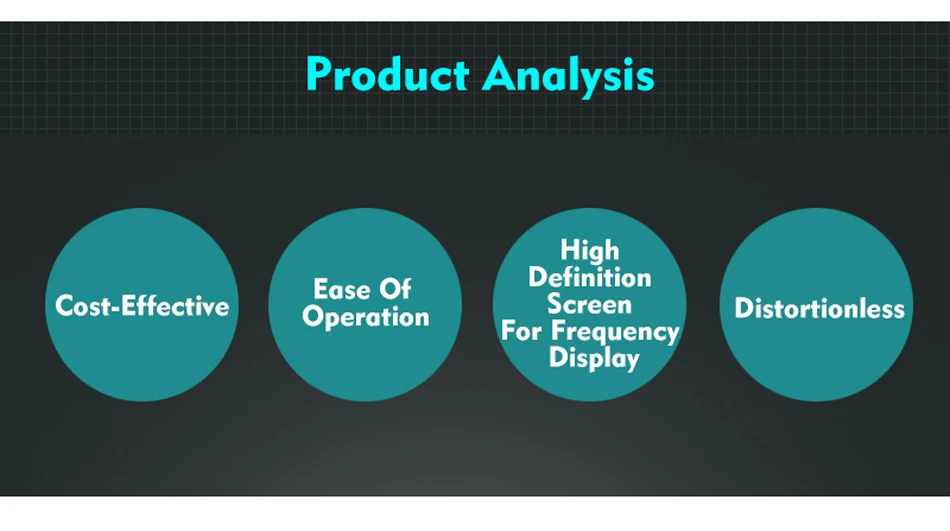 Product Analysis

Cost-Effective

Ease Of Operation

High Definition Screen For Frequency Display

Distortionless